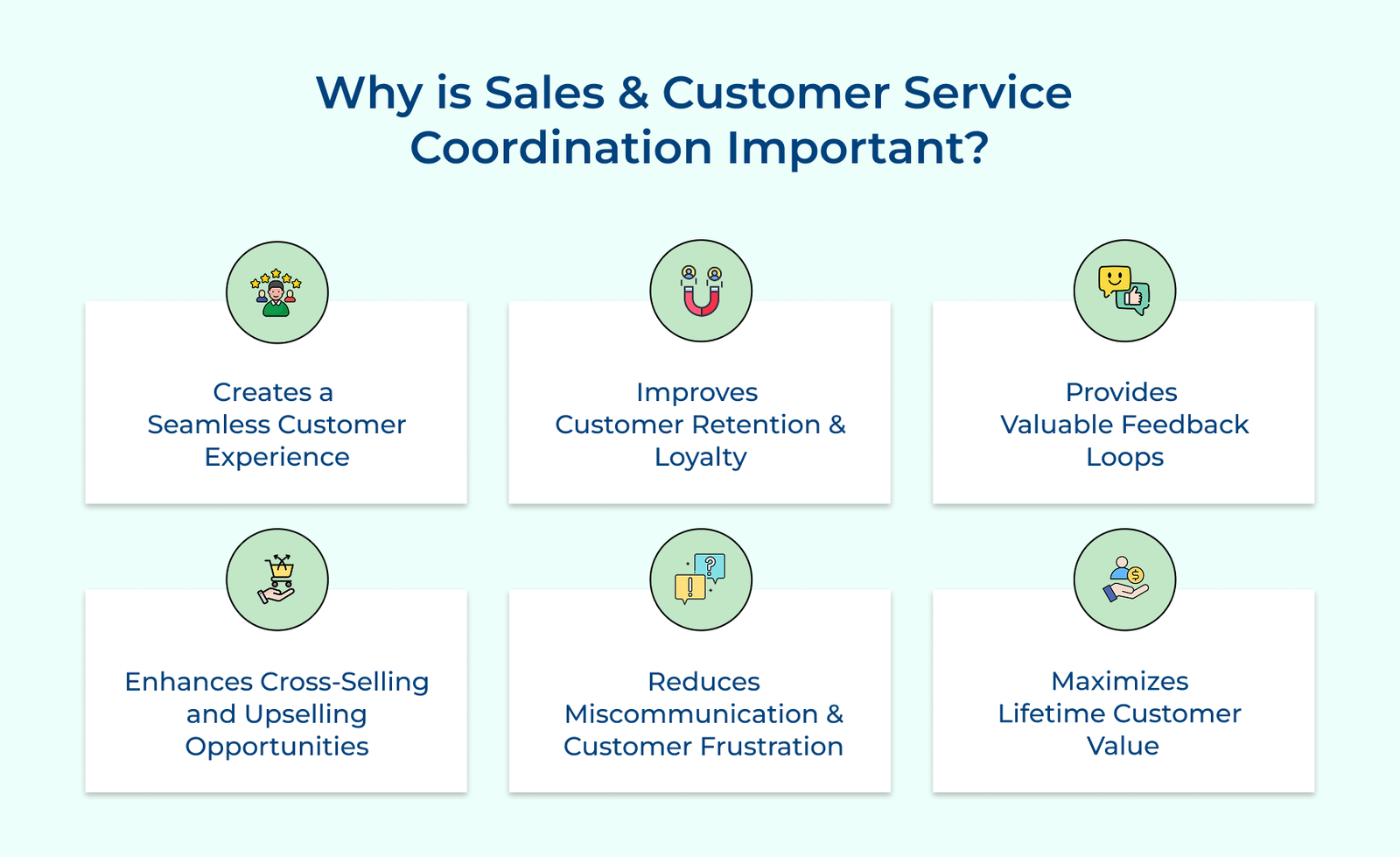 Why is Sales & Customer Service Coordination Important?

Creates a Seamless Customer Experience

Improves Customer Retention & Loyalty

Provides Valuable Feedback Loops

Enhances Cross-Selling and Upselling Opportunities

Reduces Miscommunication & Customer Frustration

Maximizes Lifetime Customer Value